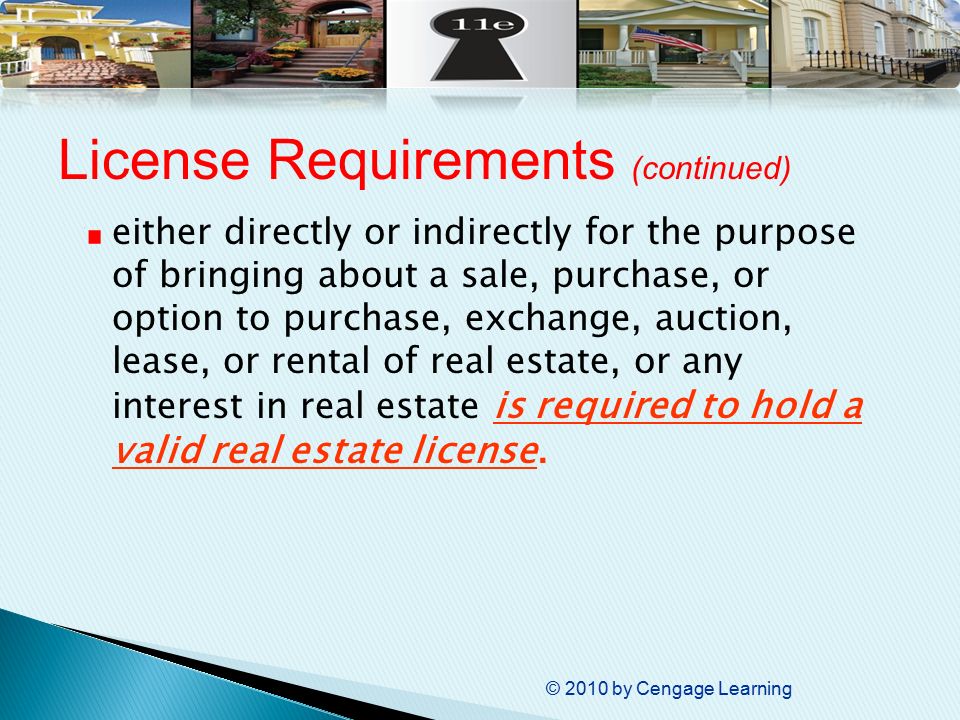 11e

License Requirements (continued)

either directly or indirectly for the purpose of bringing about a sale, purchase, or option to purchase, exchange, auction, lease, or rental of real estate, or any interest in real estate is required to hold a valid real estate license.

© 2010 by Cengage Learning